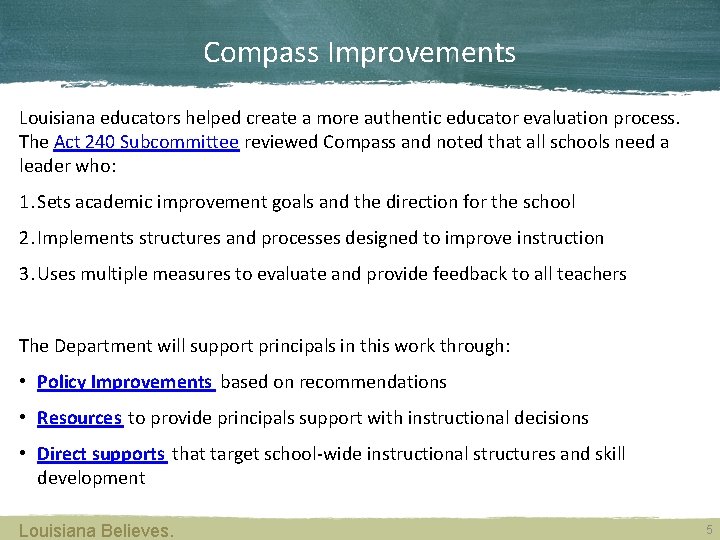 Compass Improvements

Louisiana educators helped create a more authentic educator evaluation process. The Act 240 Subcommittee reviewed Compass and noted that all schools need a leader who:

1. Sets academic improvement goals and the direction for the school

2. Implements structures and processes designed to improve instruction

3. Uses multiple measures to evaluate and provide feedback to all teachers

The Department will support principals in this work through:

• Policy Improvements based on recommendations

• Resources to provide principals support with instructional decisions

• Direct supports that target school-wide instructional structures and skill development

Louisiana Believes.

5